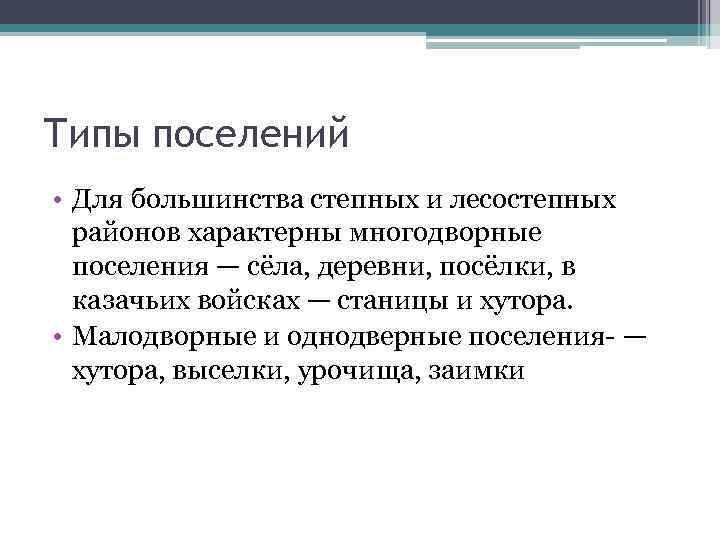 Типы поселений

• Для большинства степных и лесостепных районов характерны многодворные поселения — сёла, деревни, посёлки, в казачьих войсках — станицы и хутора.
• Малодворные и однодверные поселения- — хутора, выселки, урочища, заимки